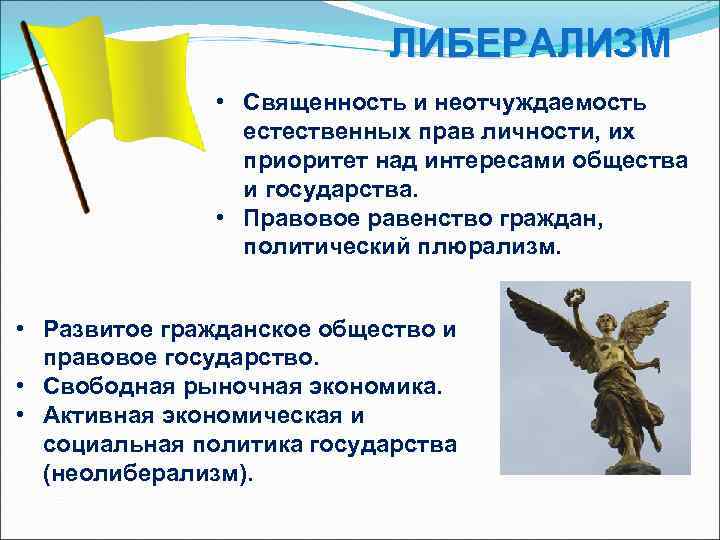 ЛИБЕРАЛИЗМ

• Священность и неотчуждаемость естественных прав личности, их приоритет над интересами общества и государства.
• Правовое равенство граждан, политический плюрализм.

• Развитое гражданское общество и правовое государство.
• Свободная рыночная экономика.
• Активная экономическая и социальная политика государства (неолиберализм).